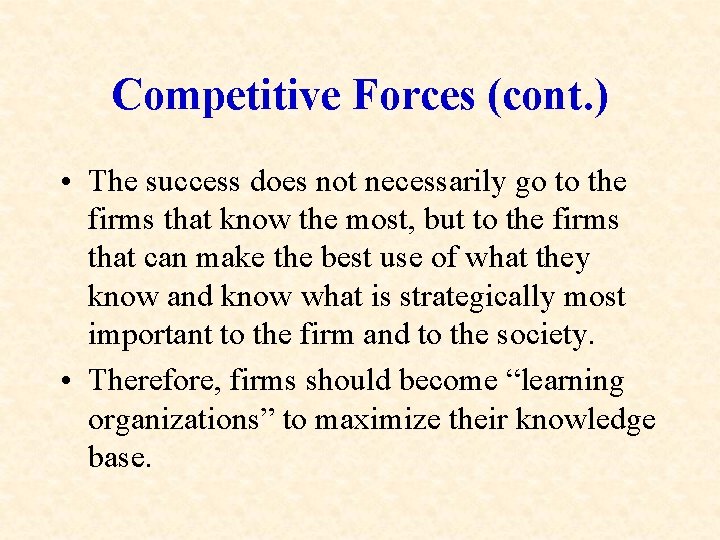 Competitive Forces (cont.)

• The success does not necessarily go to the firms that know the most, but to the firms that can make the best use of what they know and know what is strategically most important to the firm and to the society.

• Therefore, firms should become “learning organizations” to maximize their knowledge base.